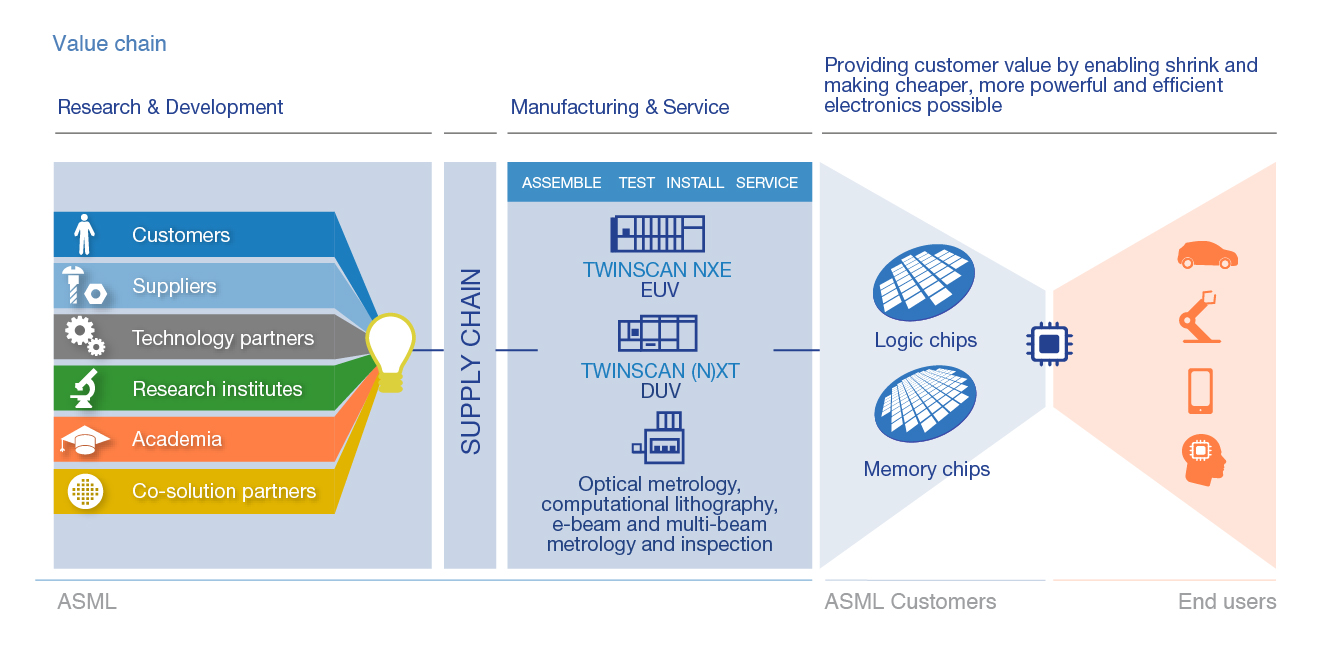 Value chain

Research & Development

Manufacturing & Service

Providing customer value by enabling shrink and making cheaper, more powerful and efficient electronics possible

Customers

Suppliers

Technology partners

Research institutes

Academia

Co-solution partners

SUPPLY CHAIN

ASSEMBLE TEST INSTALL SERVICE

TWINSCAN NXE
EUV

TWINSCAN (N)XT
DUV

Optical metrology, computational lithography, e-beam and multi-beam metrology and inspection

Logic chips

Memory chips

ASML

ASML Customers

End users